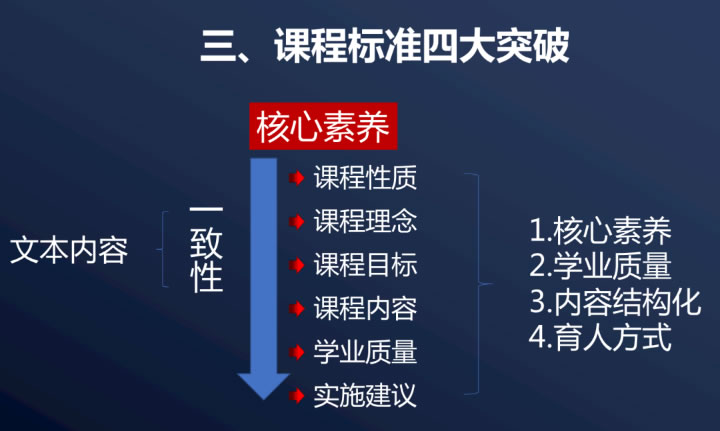 三、课程标准四大突破

核心素养

文本内容

一致性

课程性质
课程理念
课程目标
课程内容
学业质量
实施建议

1.核心素养
2.学业质量
3.内容结构化
4.育人方式